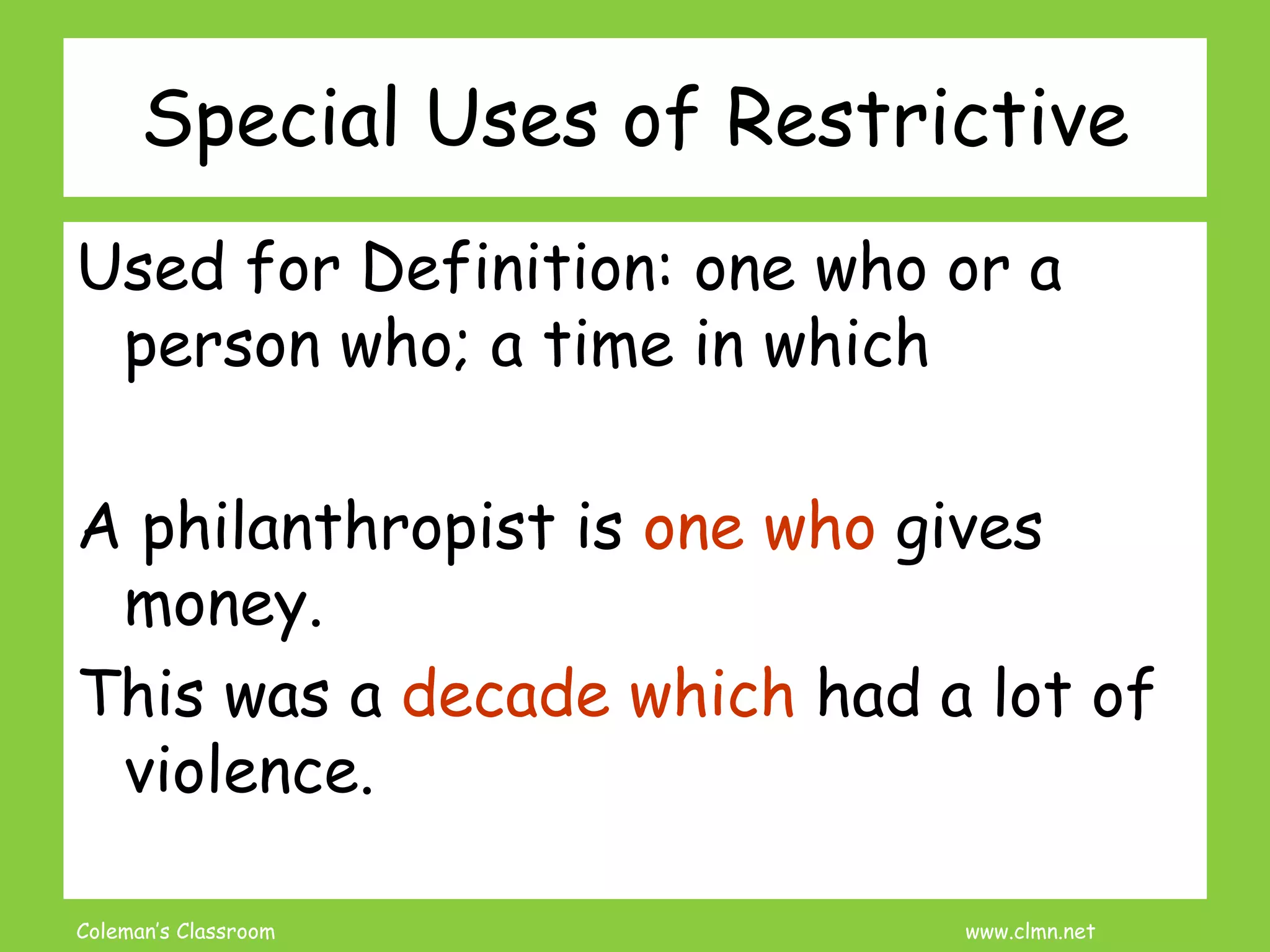 Special Uses of Restrictive

Used for Definition: one who or a person who; a time in which

A philanthropist is one who gives money.

This was a decade which had a lot of violence.

Coleman's Classroom

www.clmn.net